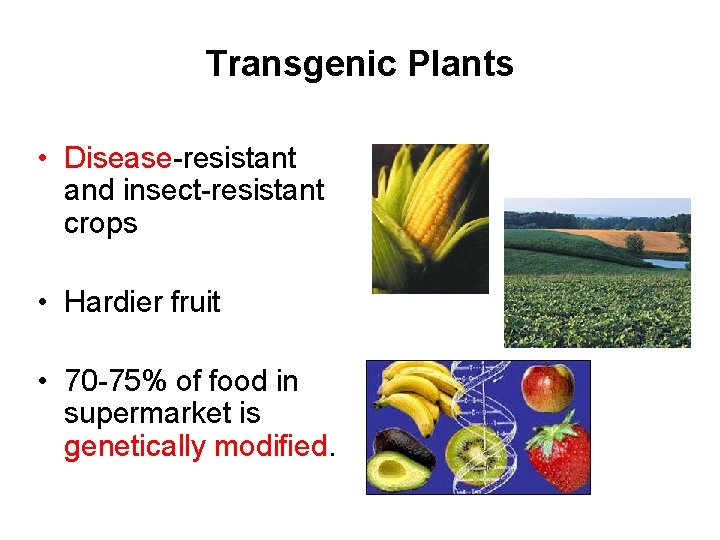 Transgenic Plants

• Disease-resistant and insect-resistant crops

• Hardier fruit

• 70-75% of food in supermarket is genetically modified.